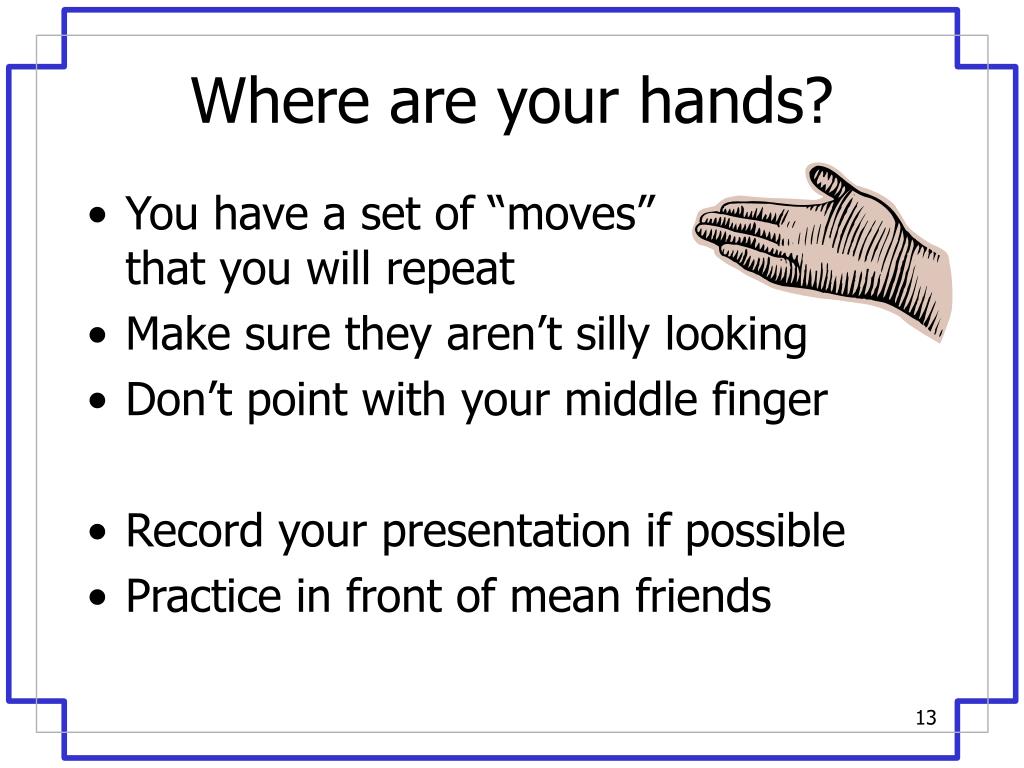 Where are your hands?

• You have a set of “moves” that you will repeat
• Make sure they aren’t silly looking
• Don’t point with your middle finger

• Record your presentation if possible
• Practice in front of mean friends

13